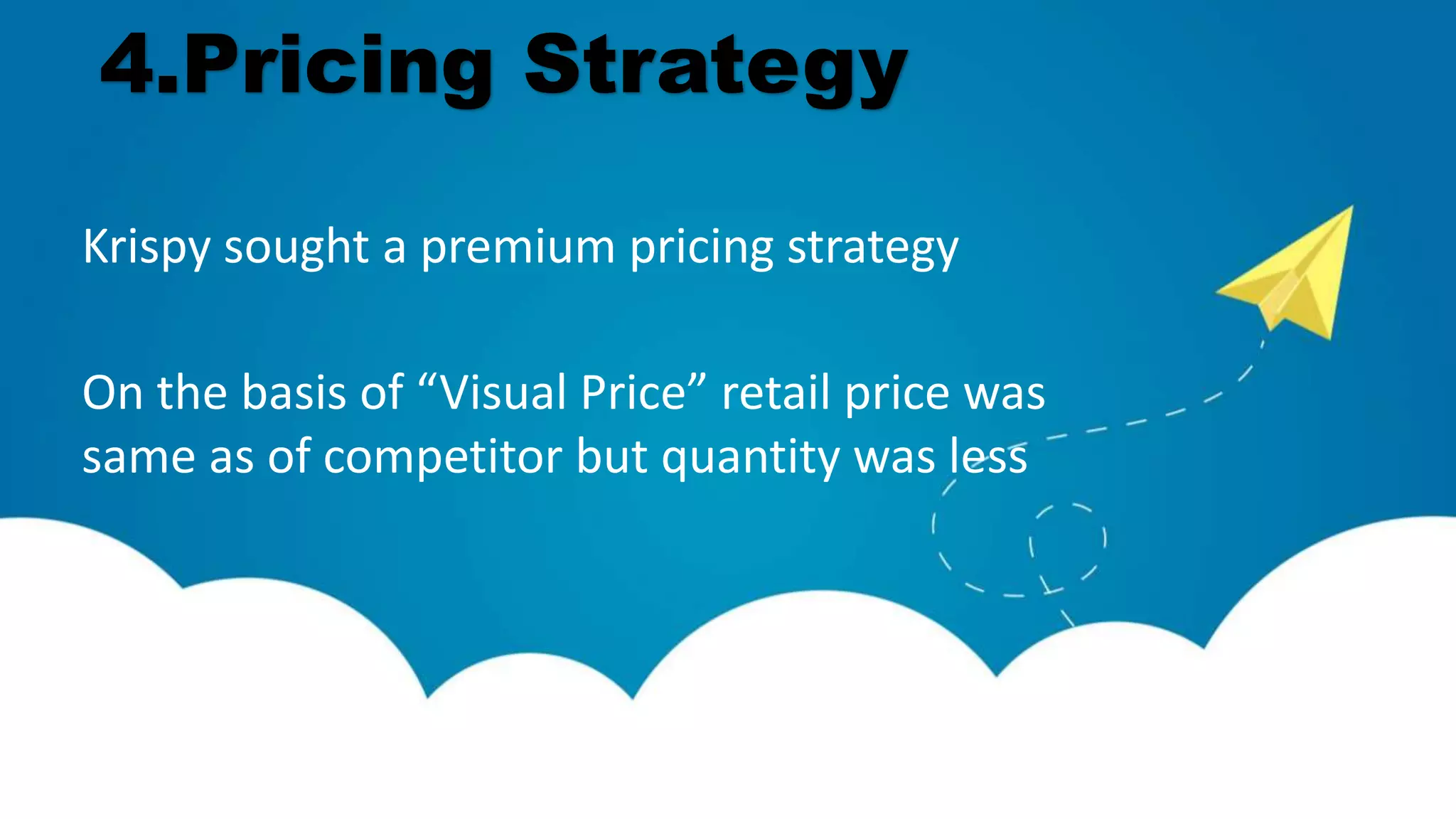 4.Pricing Strategy

Krispy sought a premium pricing strategy

On the basis of “Visual Price” retail price was same as of competitor but quantity was less